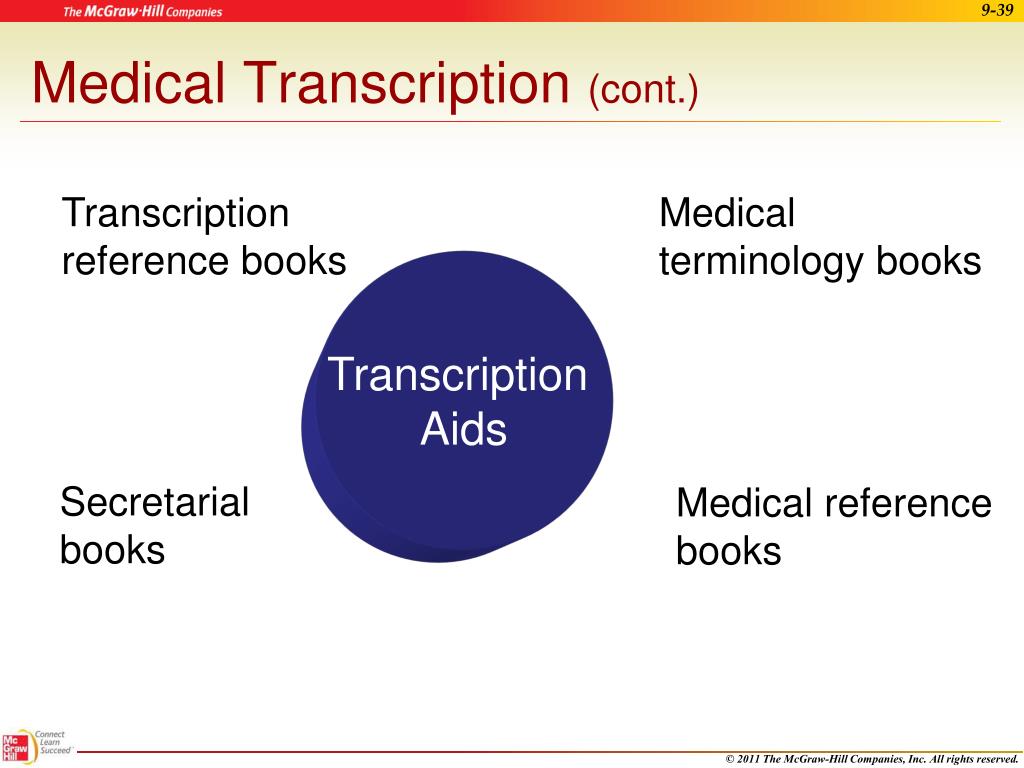 The McGraw-Hill Companies

9-39

Medical Transcription (cont.)

Transcription reference books

Medical terminology books

Transcription Aids

Secretarial books

Medical reference books

Mc Graw Hill

Connect Learn Succeed

© 2011 The McGraw-Hill Companies, Inc. All rights reserved.